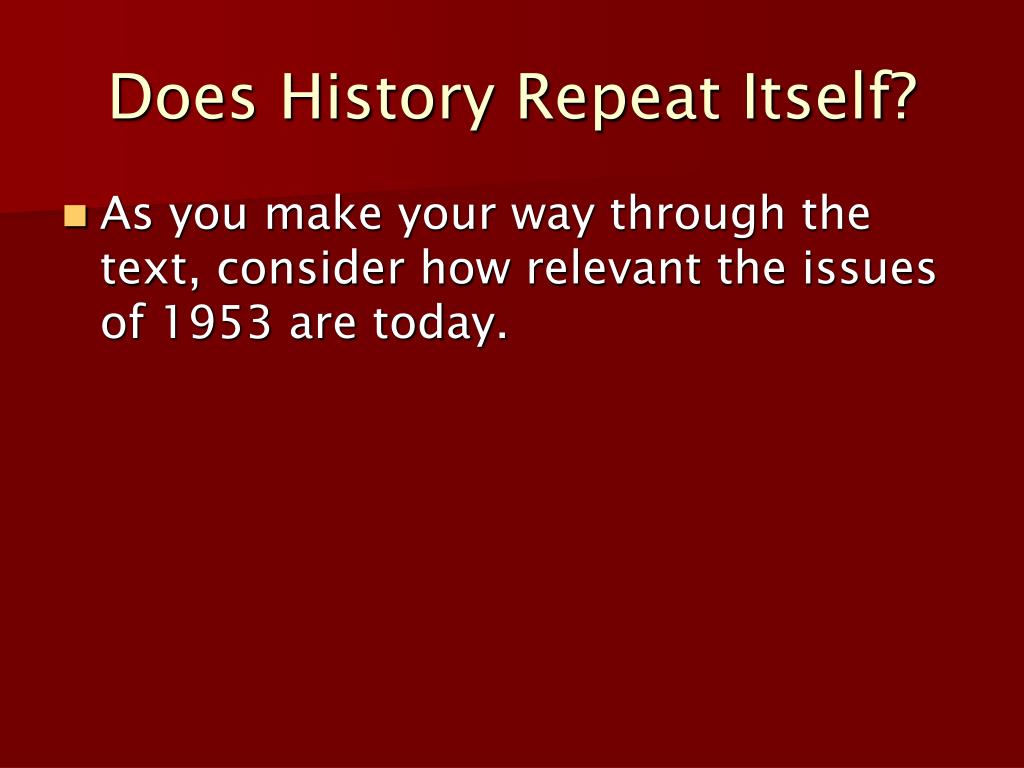 Does History Repeat Itself?

As you make your way through the text, consider how relevant the issues of 1953 are today.